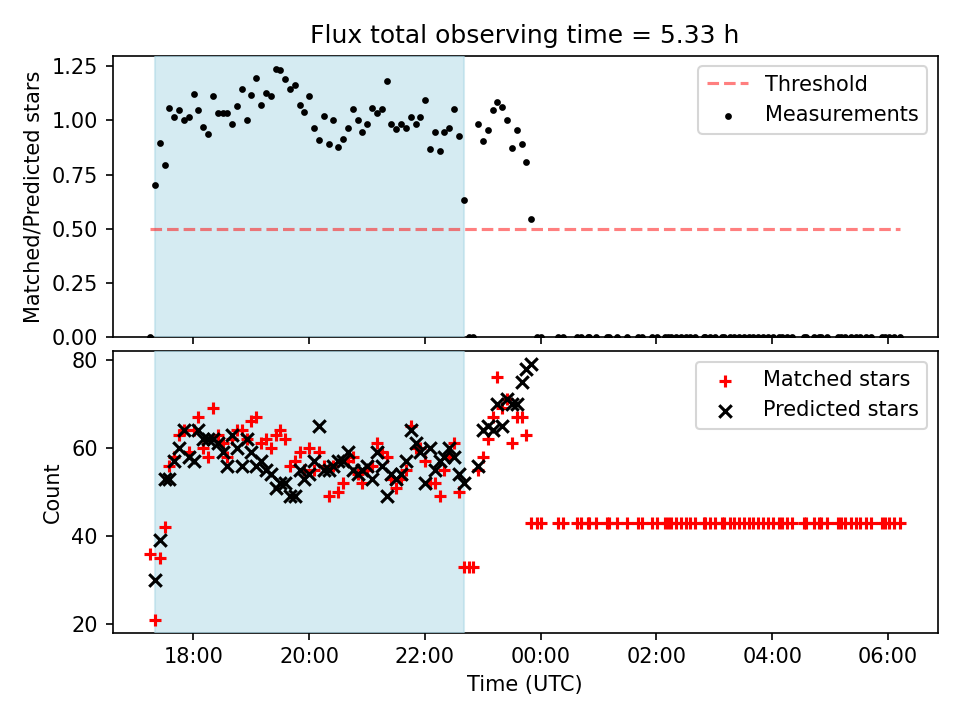 Flux total observing time = 5.33 h

Matched/Predicted stars

1.25
1.00
0.75
0.50
0.25
0.00

Threshold
Measurements

Count

80
60
40
20

Matched stars
Predicted stars

18:00
20:00
22:00
00:00
02:00
04:00
06:00

Time (UTC)